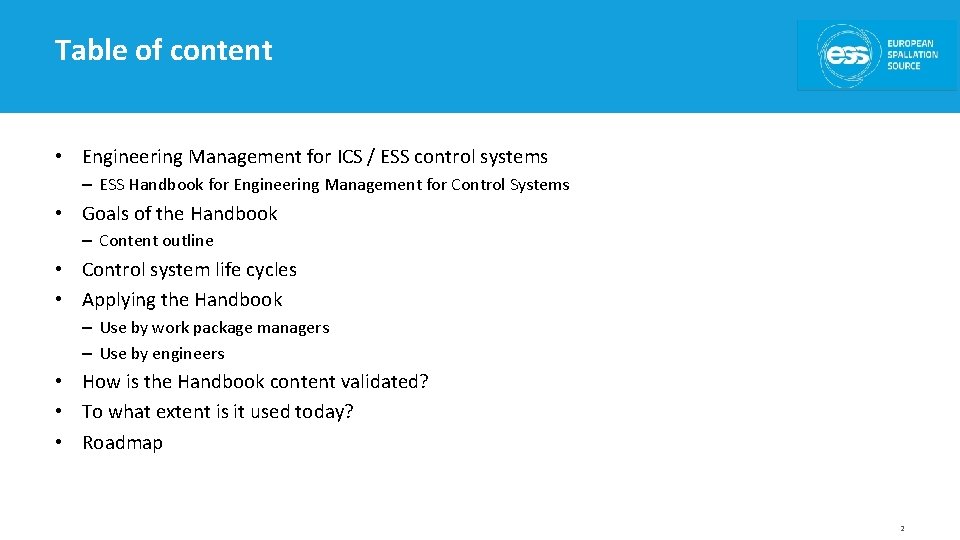 Table of content

ess EUROPEAN SPALLATION SOURCE

• Engineering Management for ICS / ESS control systems
– ESS Handbook for Engineering Management for Control Systems
• Goals of the Handbook
– Content outline
• Control system life cycles
• Applying the Handbook
– Use by work package managers
– Use by engineers
• How is the Handbook content validated?
• To what extent is it used today?
• Roadmap

2